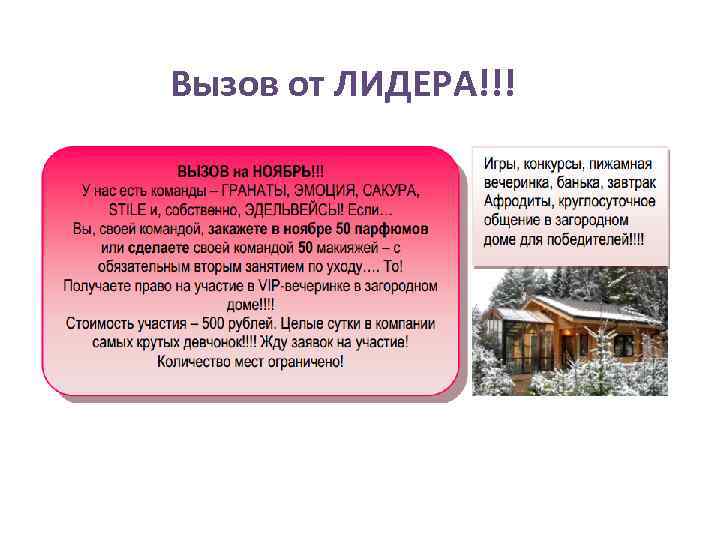 Вызов от ЛИДЕРА!!!

ВЫЗОВ на НОЯБРЬ!!!
У нас есть команды – ГРАНАТЫ, ЭМОЦИЯ, САКУРА, STILE и, собственно, ЭДЕЛЬВЕЙСЫ! Если… Вы, своей командой, закажете в ноябре 50 парфюмов или сделаете своей командой 50 макияжей – с обязательным вторым занятием по уходу…. То! Получаете право на участие в VIP-вечеринке в загородном доме!!!!
Стоимость участия – 500 рублей. Целые сутки в компании самых крутых девчонок!!!! Жду заявок на участие! Количество мест ограничено!

Игры, конкурсы, пижамная вечеринка, банька, завтрак Афродиты, круглосуточное общение в загородном доме для победителей!!!!